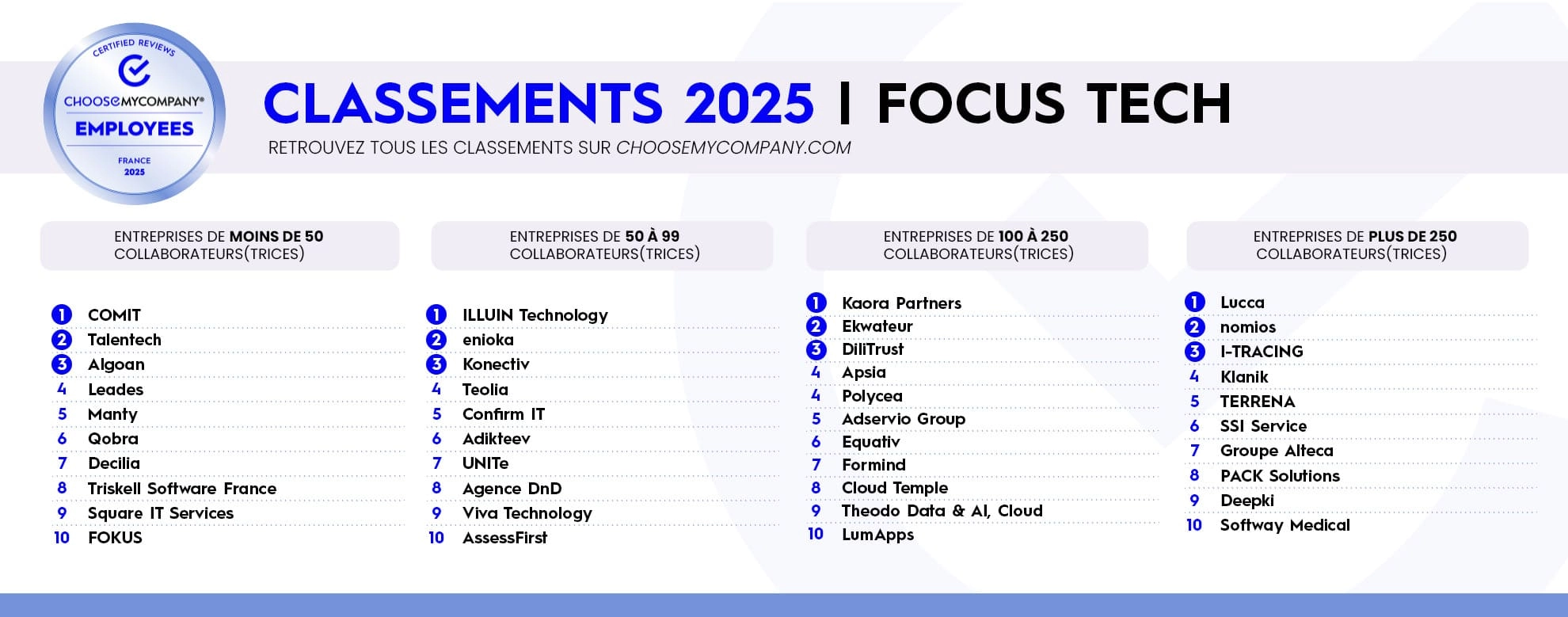 CERTIFIED REVIEWS
CHOOSEMYCOMPANY®
EMPLOYEES
FRANCE
2025

CLASSEMENTS 2025 | FOCUS TECH

RETROUVEZ TOUS LES CLASSEMENTS SUR CHOOSEMYCOMPANY.COM

ENTREPRISES DE MOINS DE 50 COLLABORATEURS(TRICES)

1 COMIT
2 Talentech
3 Algoan
4 Leades
5 Manty
6 Qobra
7 Decilia
8 Triskell Software France
9 Square IT Services
10 FOKUS

ENTREPRISES DE 50 À 99 COLLABORATEURS(TRICES)

1 ILLUIN Technology
2 enioka
3 Konectiv
4 Teolia
5 Confirm IT
6 Adikteev
7 UNITe
8 Agence DnD
9 Viva Technology
10 AssessFirst

ENTREPRISES DE 100 À 250 COLLABORATEURS(TRICES)

1 Kaora Partners
2 Ekwateur
3 DiliTrust
4 Apsia
4 Polycea
5 Adservio Group
6 Equativ
7 Formind
8 Cloud Temple
9 Theodo Data & AI, Cloud
10 LumApps

ENTREPRISES DE PLUS DE 250 COLLABORATEURS(TRICES)

1 Lucca
2 nomios
3 I-TRACING
4 Klanik
5 TERRENA
6 SSI Service
7 Groupe Alteca
8 PACK Solutions
9 Deepki
10 Softway Medical